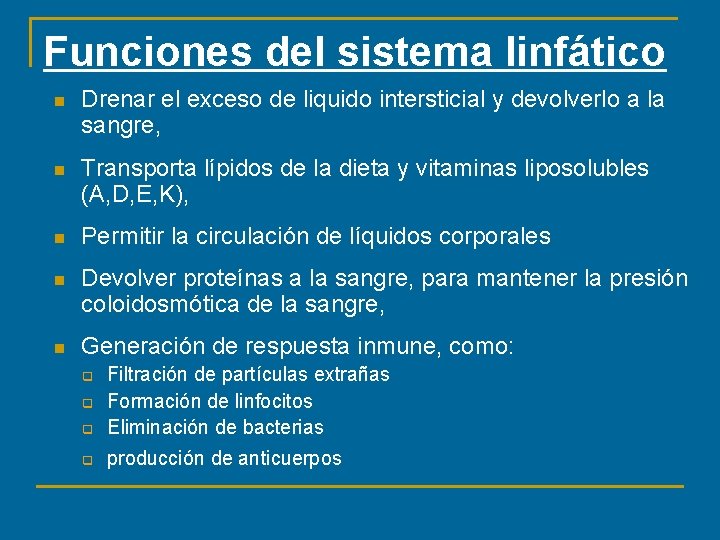 Funciones del sistema linfático

- Drenar el exceso de liquido intersticial y devolverlo a la sangre,
- Transporta lípidos de la dieta y vitaminas liposolubles (A,D,E,K),
- Permitir la circulación de líquidos corporales
- Devolver proteínas a la sangre, para mantener la presión coloidosmótica de la sangre,
- Generación de respuesta inmune, como:
  - Filtración de partículas extrañas
  - Formación de linfocitos
  - Eliminación de bacterias
  - producción de anticuerpos